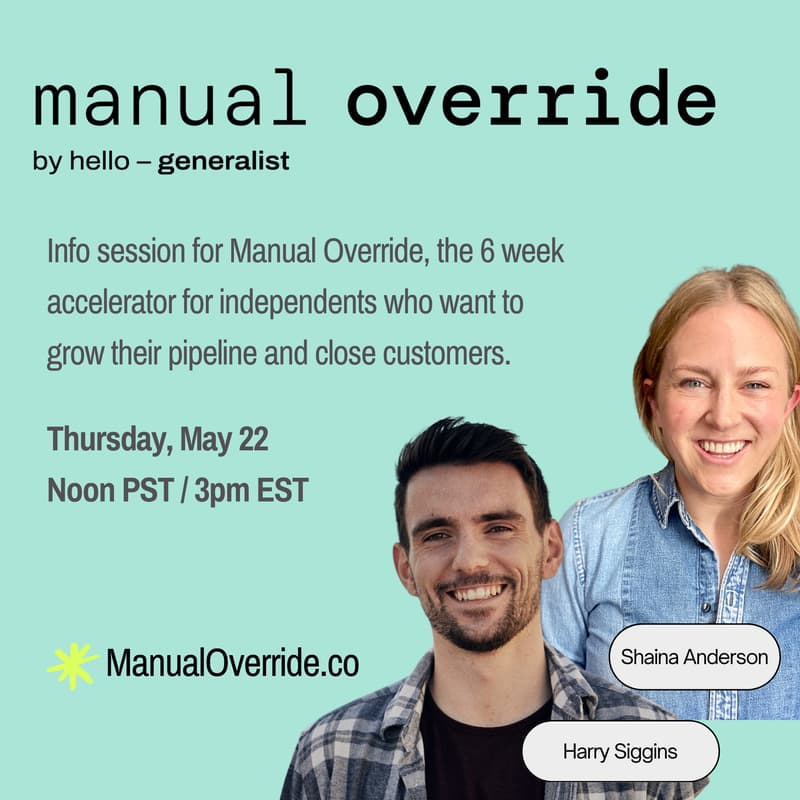 manual override

by hello – generalist

Info session for Manual Override, the 6 week accelerator for independents who want to grow their pipeline and close customers.

Thursday, May 22
Noon PST / 3pm EST

ManualOverride.co

Shaina Anderson

Harry Siggins